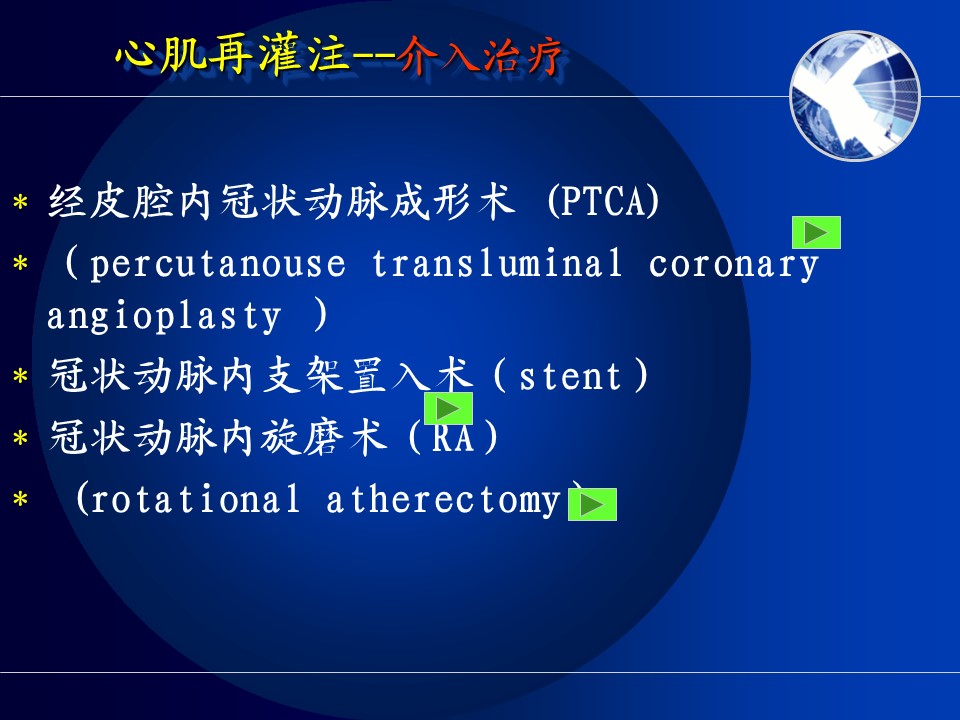 心肌再灌注--介入治疗

* 经皮腔内冠状动脉成形术 (PTCA)
* （percutanouse transluminal coronary angioplasty ）
* 冠状动脉内支架置入术（stent）
* 冠状动脉内旋磨术（RA）
* (rotational atherectomy）